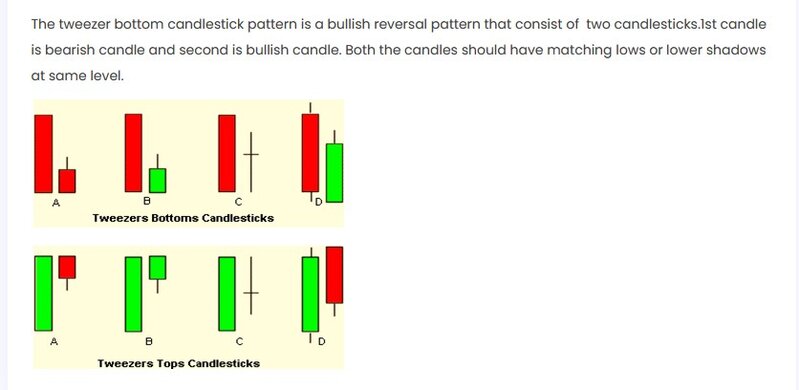 The tweezer bottom candlestick pattern is a bullish reversal pattern that consist of two candlesticks.1st candle is bearish candle and second is bullish candle. Both the candles should have matching lows or lower shadows at same level.

A B C D

Tweezers Bottoms Candlesticks

A B C D

Tweezers Tops Candlesticks